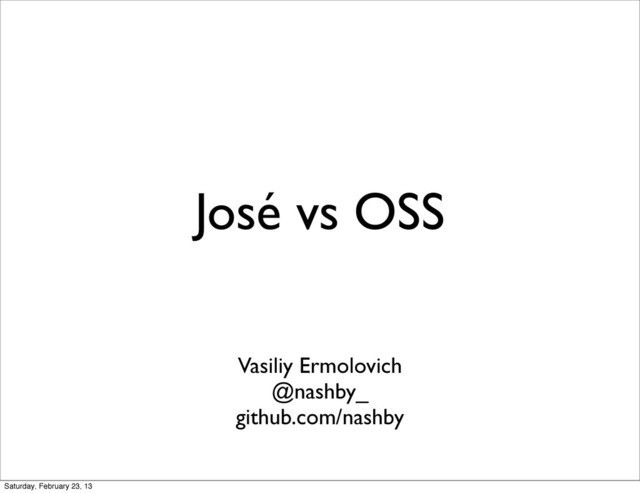 José vs OSS

Vasiliy Ermolovich
@nashby_
github.com/nashby

Saturday, February 23, 13